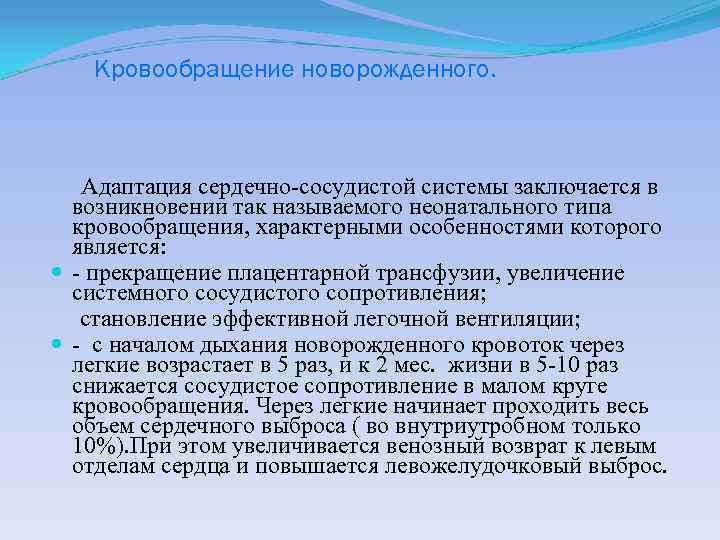 Кровообращение новорожденного.

Адаптация сердечно-сосудистой системы заключается в возникновении так называемого неонатального типа кровообращения, характерными особенностями которого является:

- прекращение плацентарной трансфузии, увеличение системного сосудистого сопротивления;

становление эффективной легочной вентиляции;

- с началом дыхания новорожденного кровоток через легкие возрастает в 5 раз, и к 2 мес. жизни в 5-10 раз снижается сосудистое сопротивление в малом круге кровообращения. Через легкие начинает проходить весь объем сердечного выброса ( во внутриутробном только 10%).При этом увеличивается венозный возврат к левым отделам сердца и повышается левожелудочковый выброс.